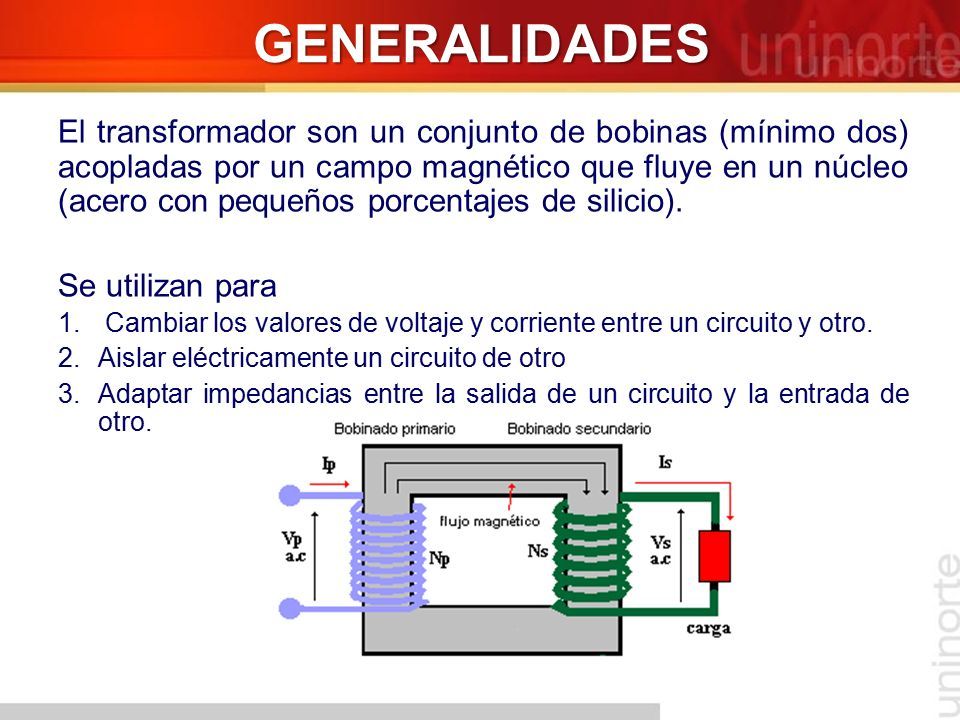 GENERALIDADES

uninorte

El transformador son un conjunto de bobinas (mínimo dos) acopladas por un campo magnético que fluye en un núcleo (acero con pequeños porcentajes de silicio).

Se utilizan para

1. Cambiar los valores de voltaje y corriente entre un circuito y otro.
2. Aislar eléctricamente un circuito de otro
3. Adaptar impedancias entre la salida de un circuito y la entrada de otro.

Bobinado primario
Bobinado secundario
Ip
Is
flujo magnético
Vp
a.c
Np
Ns
Vs
a.c
carga

uninorte